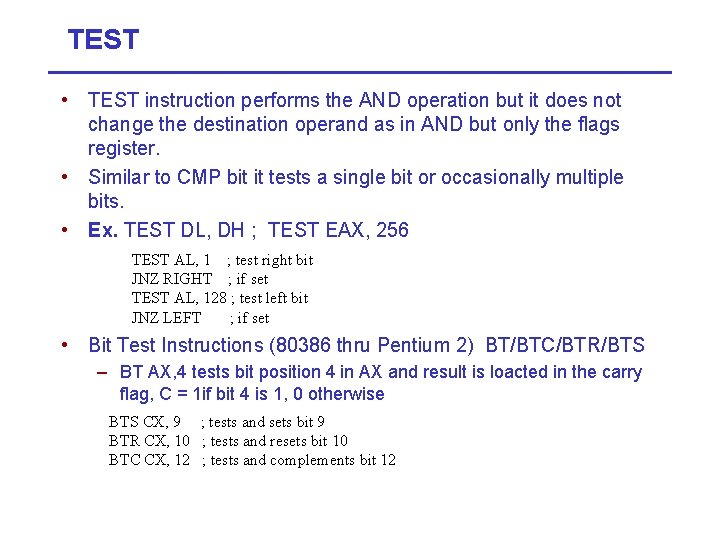 TEST

• TEST instruction performs the AND operation but it does not change the destination operand as in AND but only the flags register.

• Similar to CMP bit it tests a single bit or occasionally multiple bits.

• Ex. TEST DL, DH ; TEST EAX, 256

TEST AL, 1 ; test right bit
JNZ RIGHT ; if set
TEST AL, 128 ; test left bit
JNZ LEFT ; if set

• Bit Test Instructions (80386 thru Pentium 2) BT/BTC/BTR/BTS

– BT AX,4 tests bit position 4 in AX and result is loacted in the carry flag, C = 1if bit 4 is 1, 0 otherwise

BTS CX, 9 ; tests and sets bit 9
BTR CX, 10 ; tests and resets bit 10
BTC CX, 12 ; tests and complements bit 12